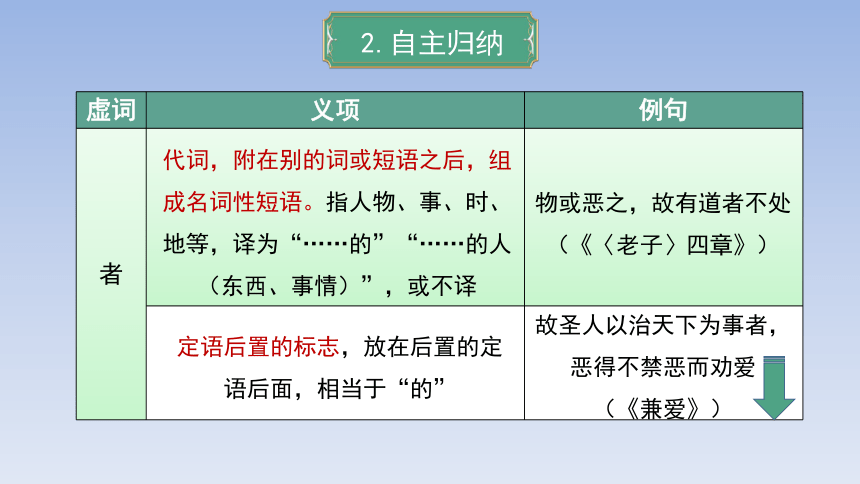 2. 自主归纳

| 虚词 | 义项 | 例句 |
|---|---|---|
| 者 | 代词，附在别的词或短语之后，组成名词性短语。指人物、事、时、地等，译为“……的”“……的人（东西、事情）”，或不译 | 物或恶之，故有道者不处（《〈老子〉四章》） |
| | 定语后置的标志，放在后置的定语后面，相当于“的” | 故圣人以治天下为事者，恶得不禁恶而劝爱（《兼爱》） |